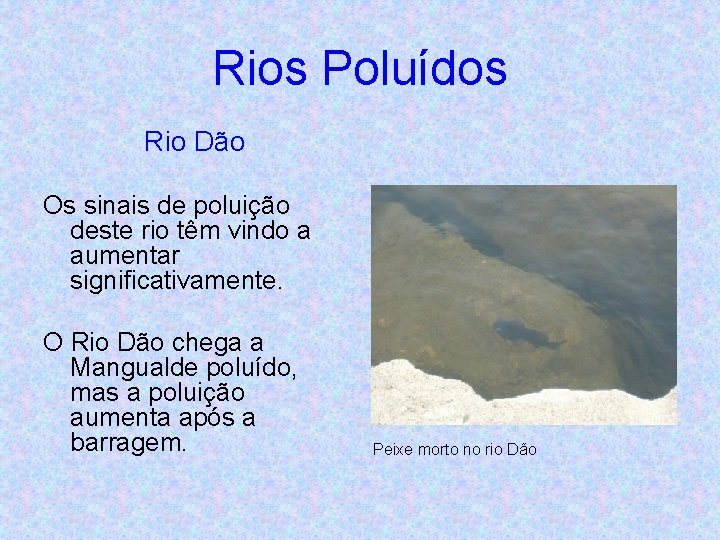 Rios Poluídos

Rio Dão

Os sinais de poluição deste rio têm vindo a aumentar significativamente.

O Rio Dão chega a Mangualde poluído, mas a poluição aumenta após a barragem.

Peixe morto no rio Dão